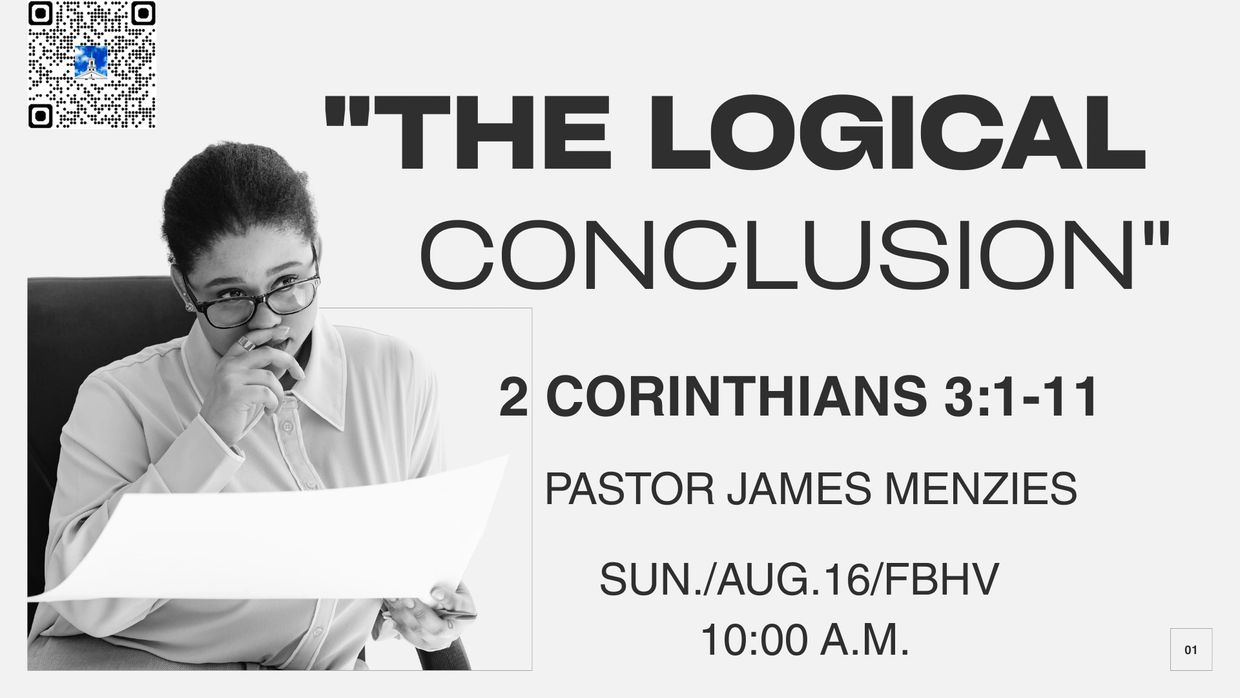 "THE LOGICAL CONCLUSION"

2 CORINTHIANS 3:1-11

PASTOR JAMES MENZIES

SUN./AUG.16/FBHV
10:00 A.M.

01